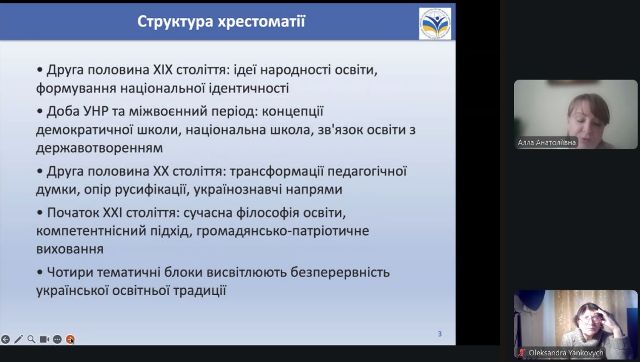 Структура хрестоматії

• Друга половина XIX століття: ідеї народності освіти, формування національної ідентичності

• Доба УНР та міжвоєнний період: концепції демократичної школи, національна школа, зв'язок освіти з державотворенням

• Друга половина XX століття: трансформації педагогічної думки, опір русифікації, українознавчі напрями

• Початок XXI століття: сучасна філософія освіти, компетентнісний підхід, громадянсько-патріотичне виховання

• Чотири тематичні блоки висвітлюють безперервність української освітньої традиції

3

Алла Анатоліївна

Oleksandra Yankovych